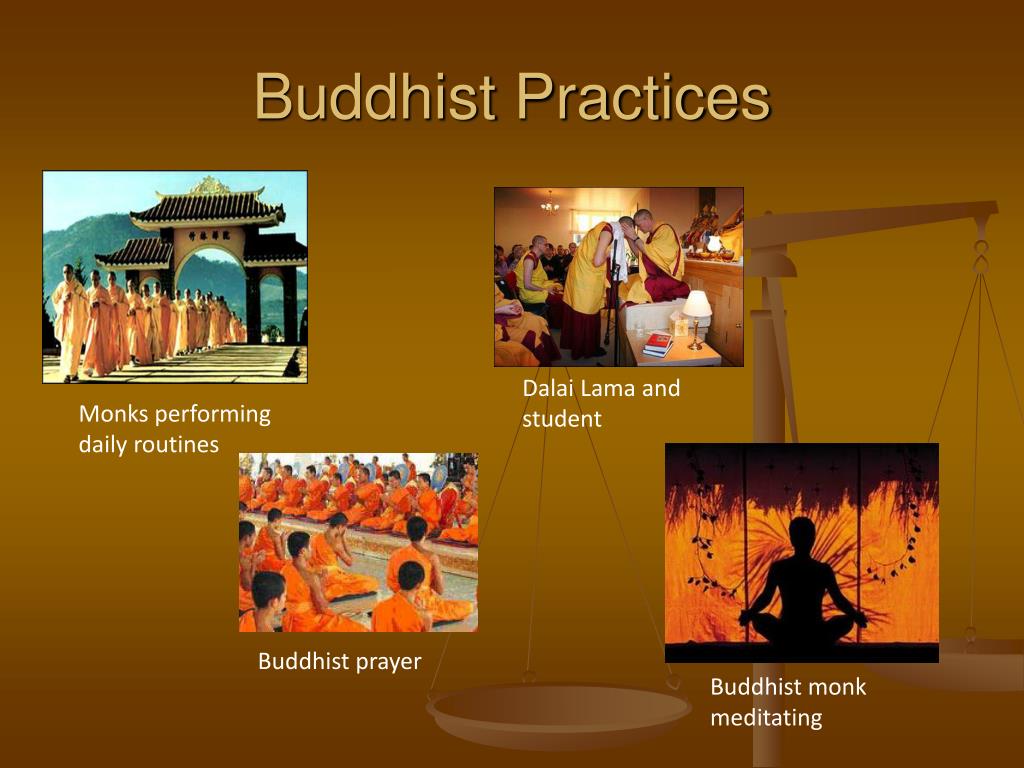 Buddhist Practices

Monks performing daily routines

Dalai Lama and student

Buddhist prayer

Buddhist monk meditating